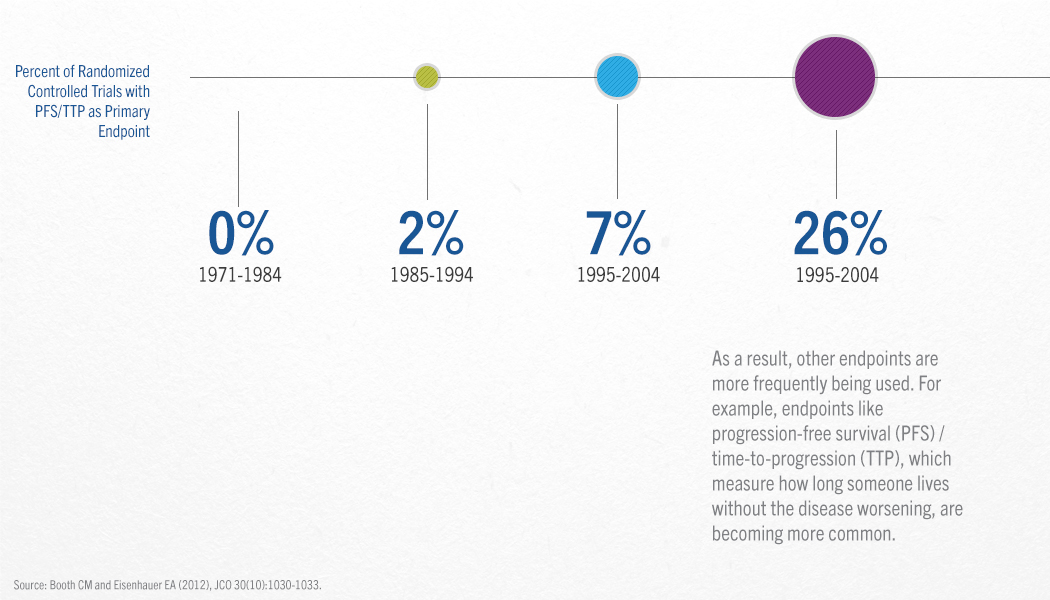 Percent of Randomized Controlled Trials with PFS/TTP as Primary Endpoint

0%
1971-1984

2%
1985-1994

7%
1995-2004

26%
1995-2004

As a result, other endpoints are more frequently being used. For example, endpoints like progression-free survival (PFS) / time-to-progression (TTP), which measure how long someone lives without the disease worsening, are becoming more common.

Source: Booth CM and Eisenhauer EA (2012), JCO 30(10):1030-1033.